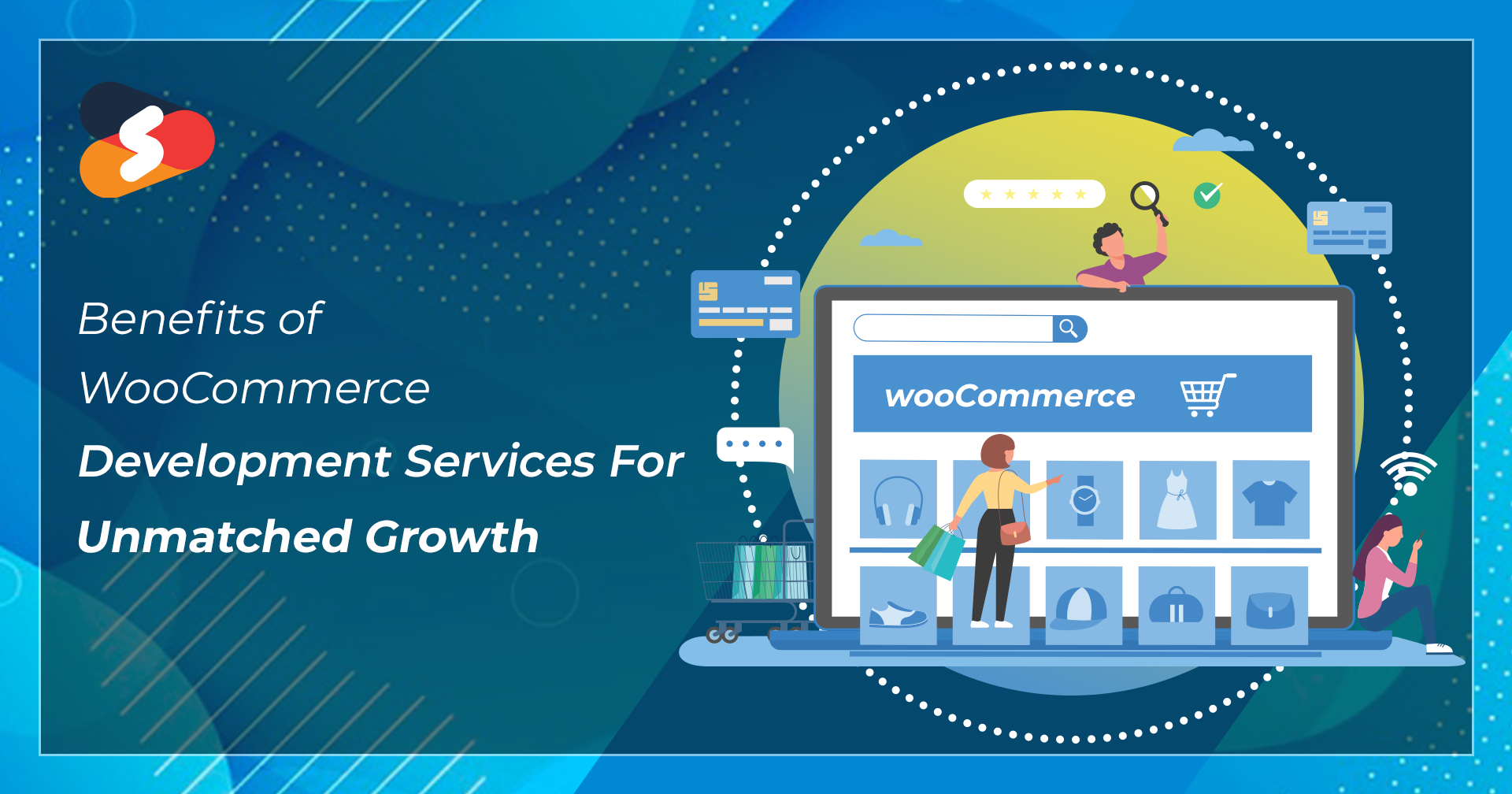 Benefits of WooCommerce Development Services For Unmatched Growth

wooCommerce